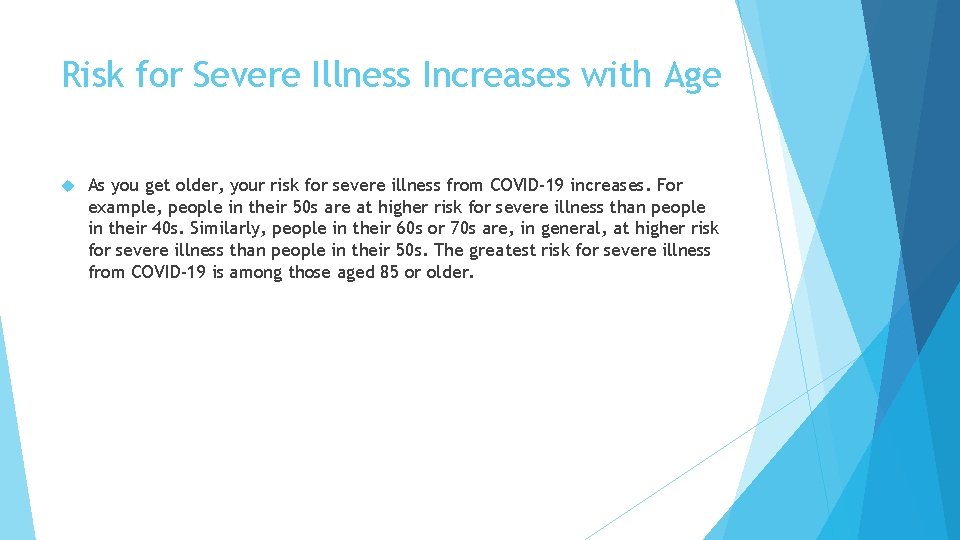 Risk for Severe Illness Increases with Age

As you get older, your risk for severe illness from COVID-19 increases. For example, people in their 50s are at higher risk for severe illness than people in their 40s. Similarly, people in their 60s or 70s are, in general, at higher risk for severe illness than people in their 50s. The greatest risk for severe illness from COVID-19 is among those aged 85 or older.